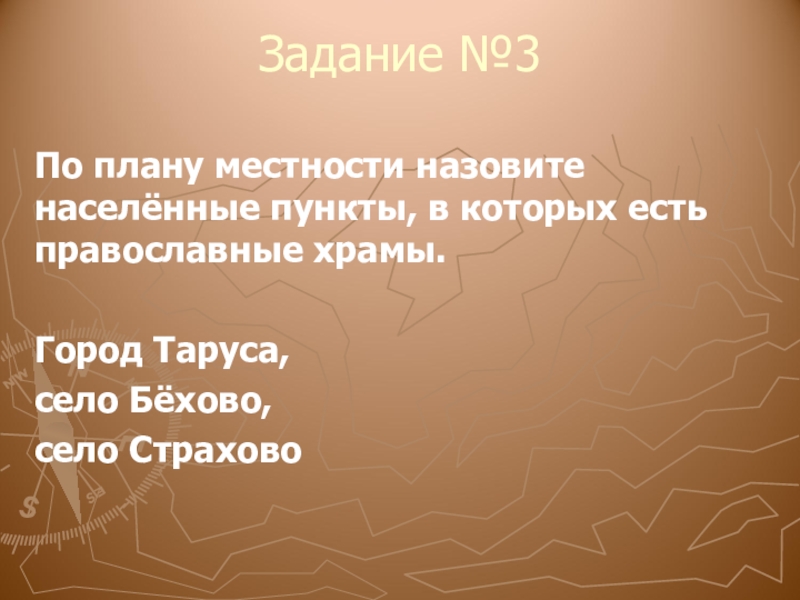 Задание №3

По плану местности назовите населённые пункты, в которых есть православные храмы.

Город Таруса,
село Бёхово,
село Страхово